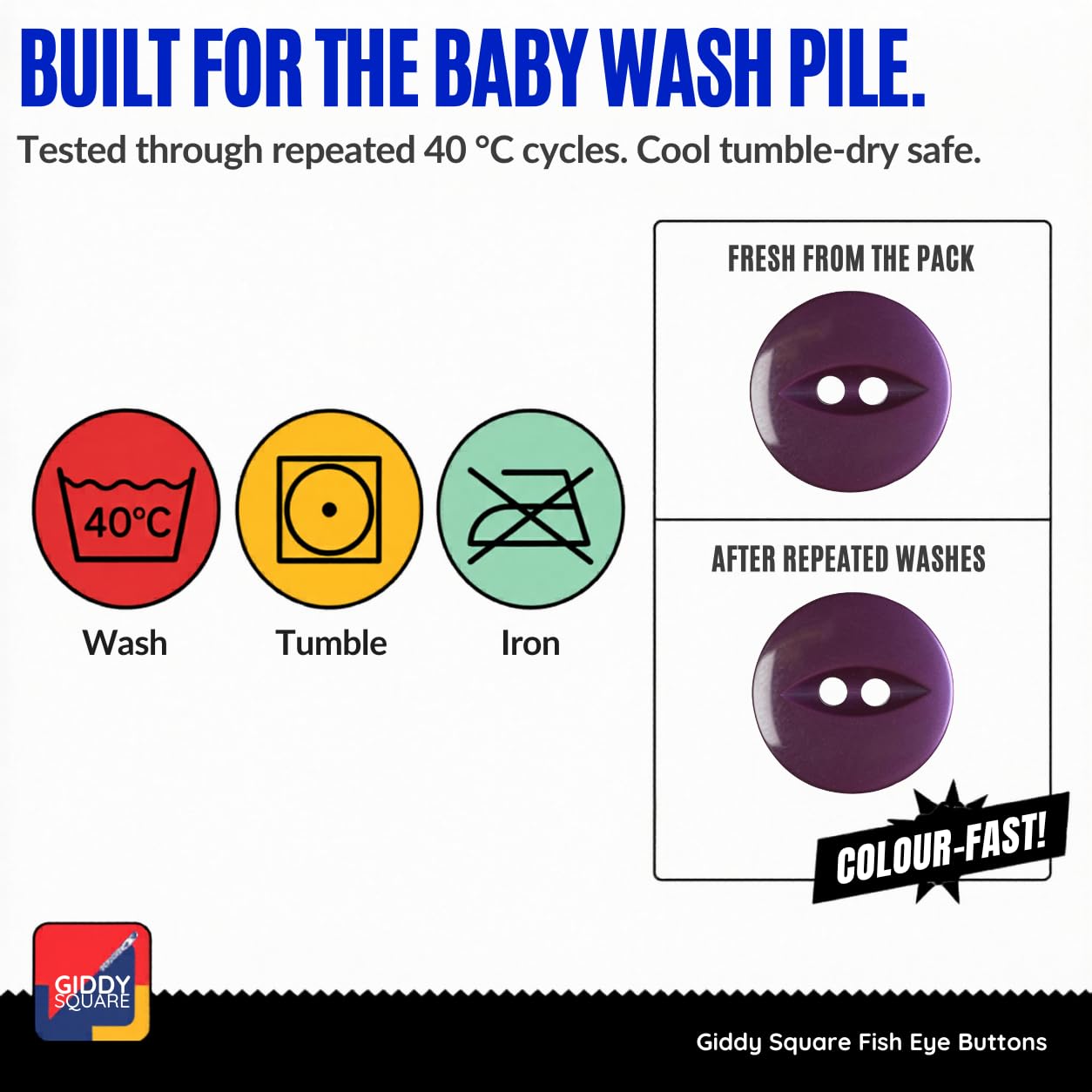 BUILT FOR THE BABY WASH PILE.

Tested through repeated 40 °C cycles. Cool tumble-dry safe.

40°C

Wash

Tumble

Iron

FRESH FROM THE PACK

AFTER REPEATED WASHES

COLOUR-FAST!

GIDDY SQUARE

Giddy Square Fish Eye Buttons